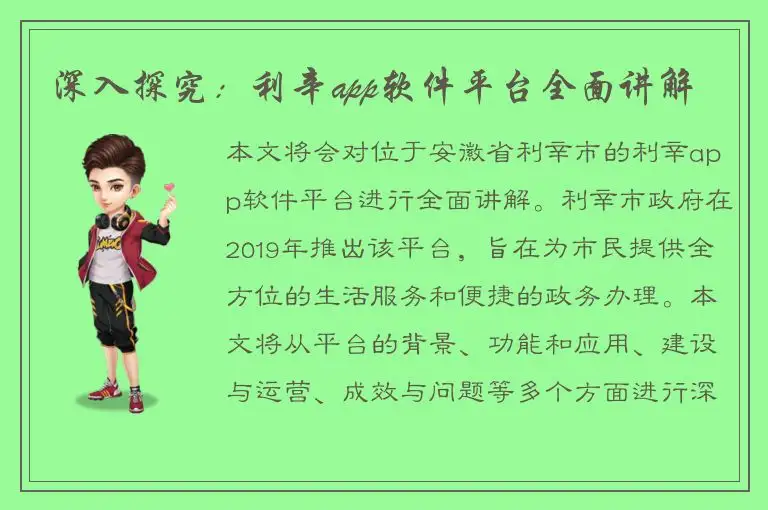 深入探究：利辛app软件平台全面讲解

本文将会对位于安徽省利辛市的利辛app软件平台进行全面讲解。利辛市政府在2019年推出该平台，旨在为市民提供全方位的生活服务和便捷的政务办理。本文将从平台的背景、功能和应用、建设与运营、成效与问题等多个方面进行深